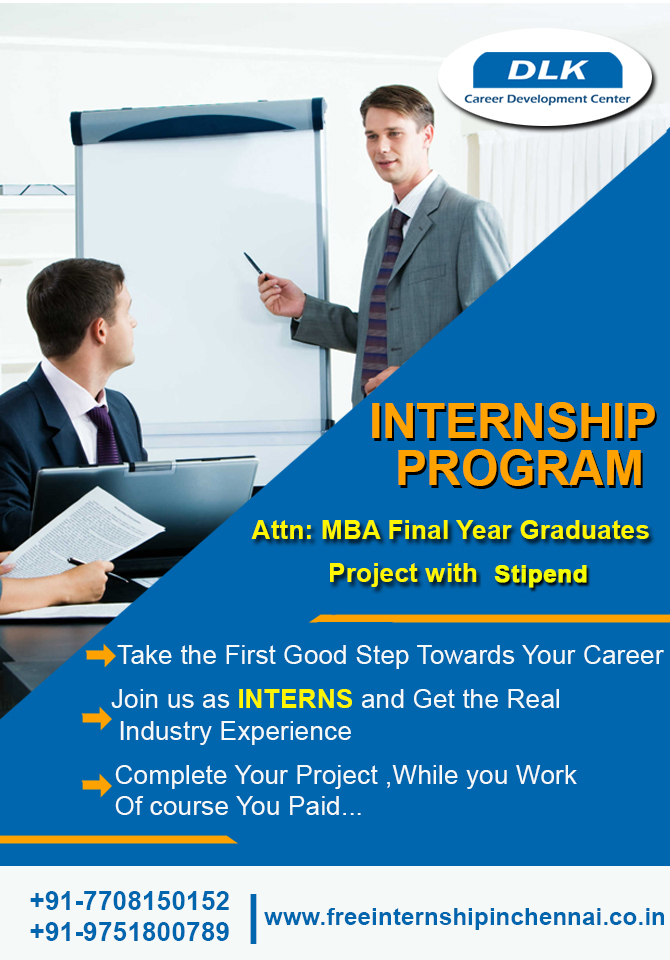 DLK
Career Development Center

INTERNSHIP PROGRAM

Attn: MBA Final Year Graduates

Project with Stipend

Take the First Good Step Towards Your Career

Join us as INTERNS and Get the Real Industry Experience

Complete Your Project ,While you Work Of course You Paid...

+91-7708150152
+91-9751800789

www.freeinternshipinchennai.co.in